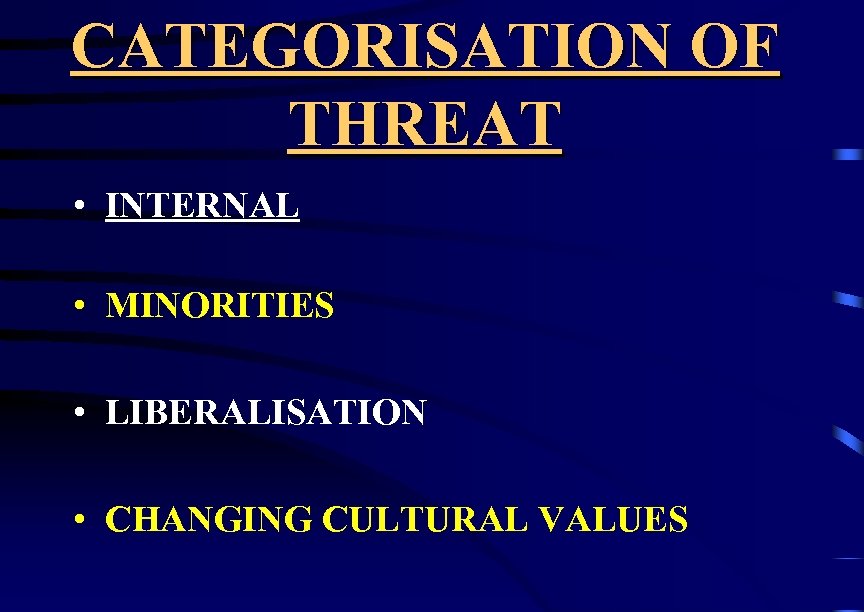 CATEGORISATION OF THREAT

• INTERNAL

• MINORITIES

• LIBERALISATION

• CHANGING CULTURAL VALUES